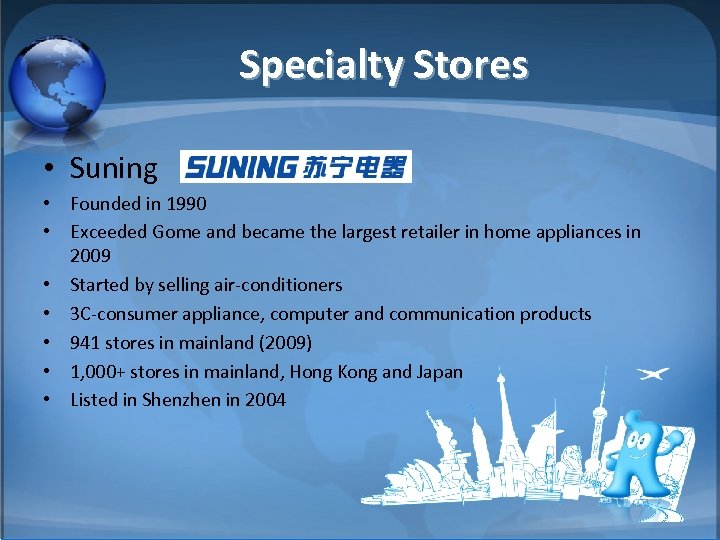 Specialty Stores

• Suning SUNING 苏宁电器

• Founded in 1990
• Exceeded Gome and became the largest retailer in home appliances in 2009
• Started by selling air-conditioners
• 3C-consumer appliance, computer and communication products
• 941 stores in mainland (2009)
• 1,000+ stores in mainland, Hong Kong and Japan
• Listed in Shenzhen in 2004